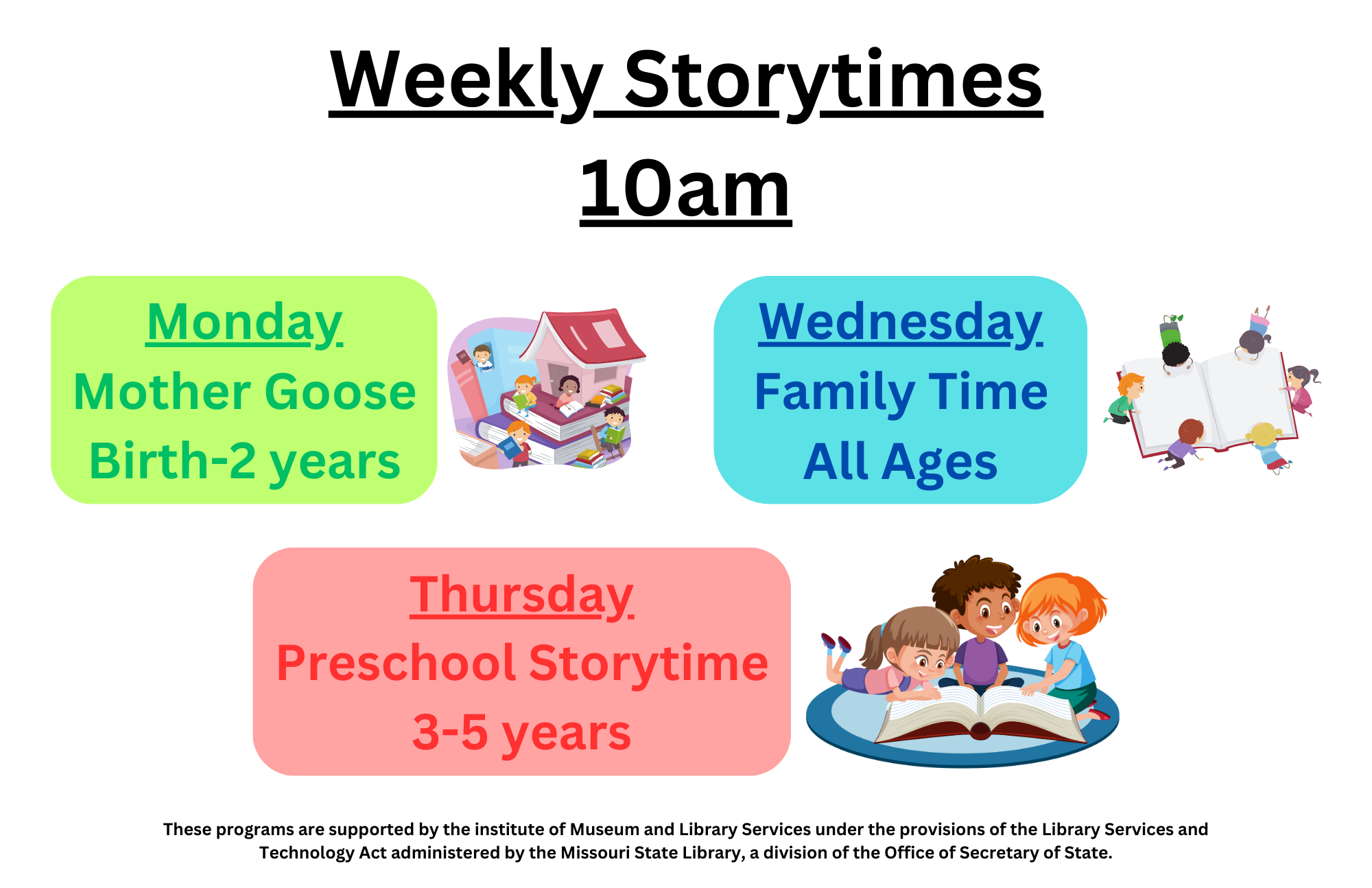 Weekly Storytimes
10am

Monday
Mother Goose
Birth-2 years

Wednesday
Family Time
All Ages

Thursday
Preschool Storytime
3-5 years

These programs are supported by the institute of Museum and Library Services under the provisions of the Library Services and Technology Act administered by the Missouri State Library, a division of the Office of Secretary of State.